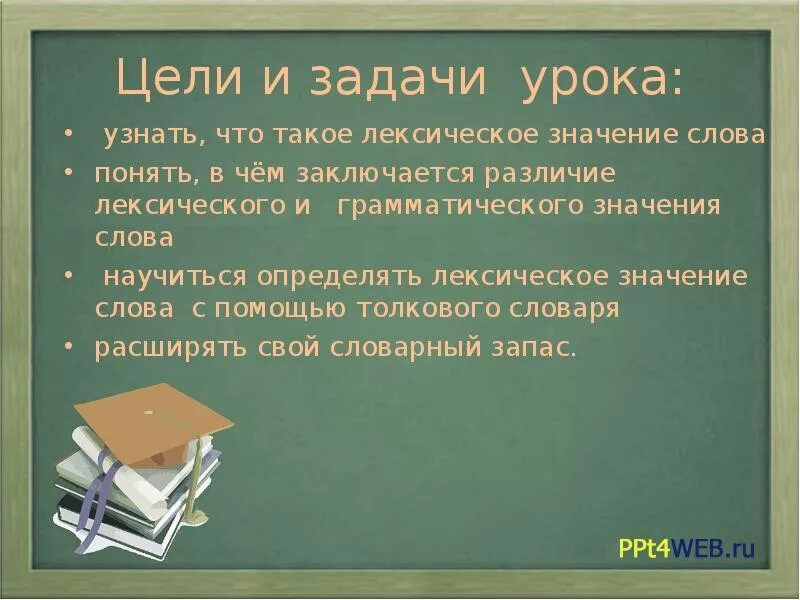 Цели и задачи урока:

• узнать, что такое лексическое значение слова
• понять, в чём заключается различие лексического и грамматического значения слова
• научиться определять лексическое значение слова с помощью толкового словаря
• расширять свой словарный запас.

PPt4WEB.ru